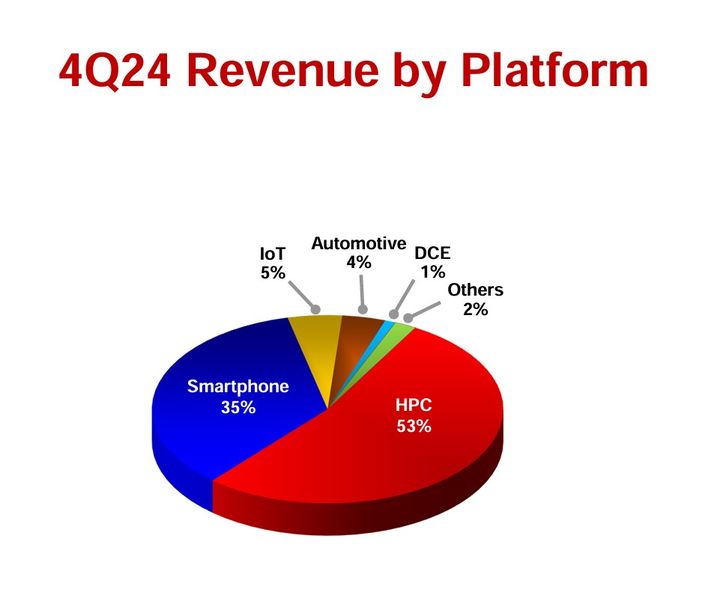 4Q24 Revenue by Platform

IoT
5%

Automotive
4%

DCE
1%

Others
2%

Smartphone
35%

HPC
53%